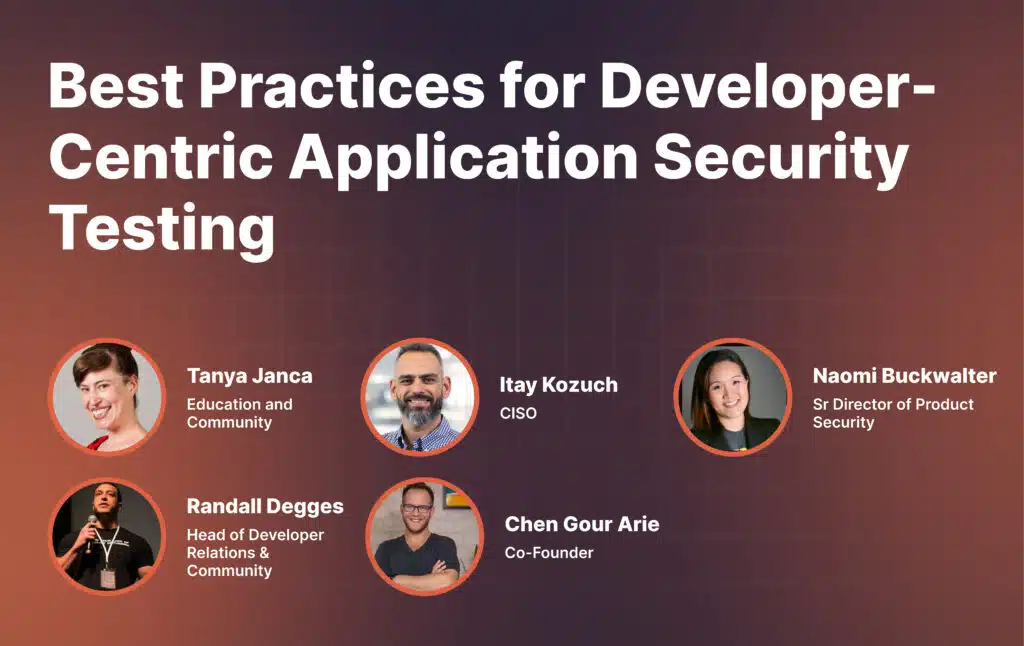 Best Practices for Developer-Centric Application Security Testing

Tanya Janca
Education and Community

Itay Kozuch
CISO

Naomi Buckwalter
Sr Director of Product Security

Randall Degges
Head of Developer Relations & Community

Chen Gour Arie
Co-Founder